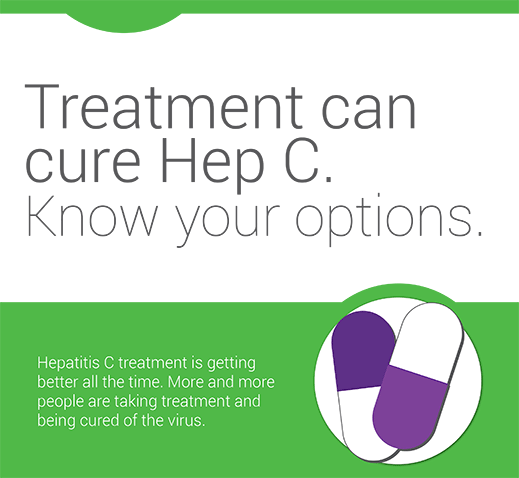 Treatment can cure Hep C.
Know your options.

Hepatitis C treatment is getting better all the time. More and more people are taking treatment and being cured of the virus.